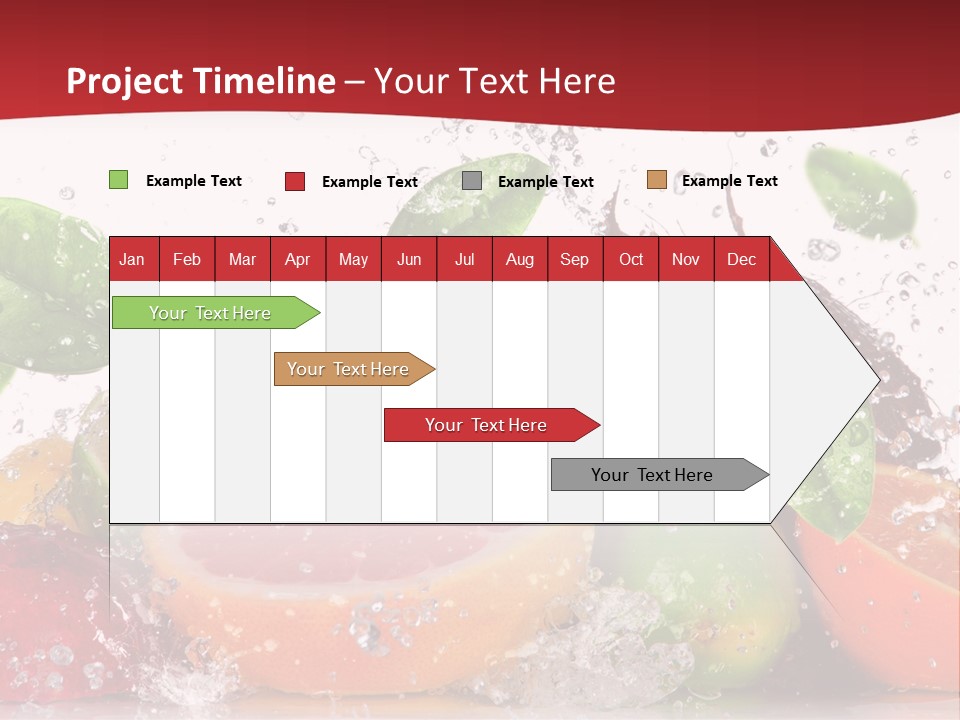 Project Timeline – Your Text Here

Example Text Example Text Example Text Example Text

| Jan | Feb | Mar | Apr | May | Jun | Jul | Aug | Sep | Oct | Nov | Dec |
|---|---|---|---|---|---|---|---|---|---|---|---|

Your Text Here

Your Text Here

Your Text Here

Your Text Here